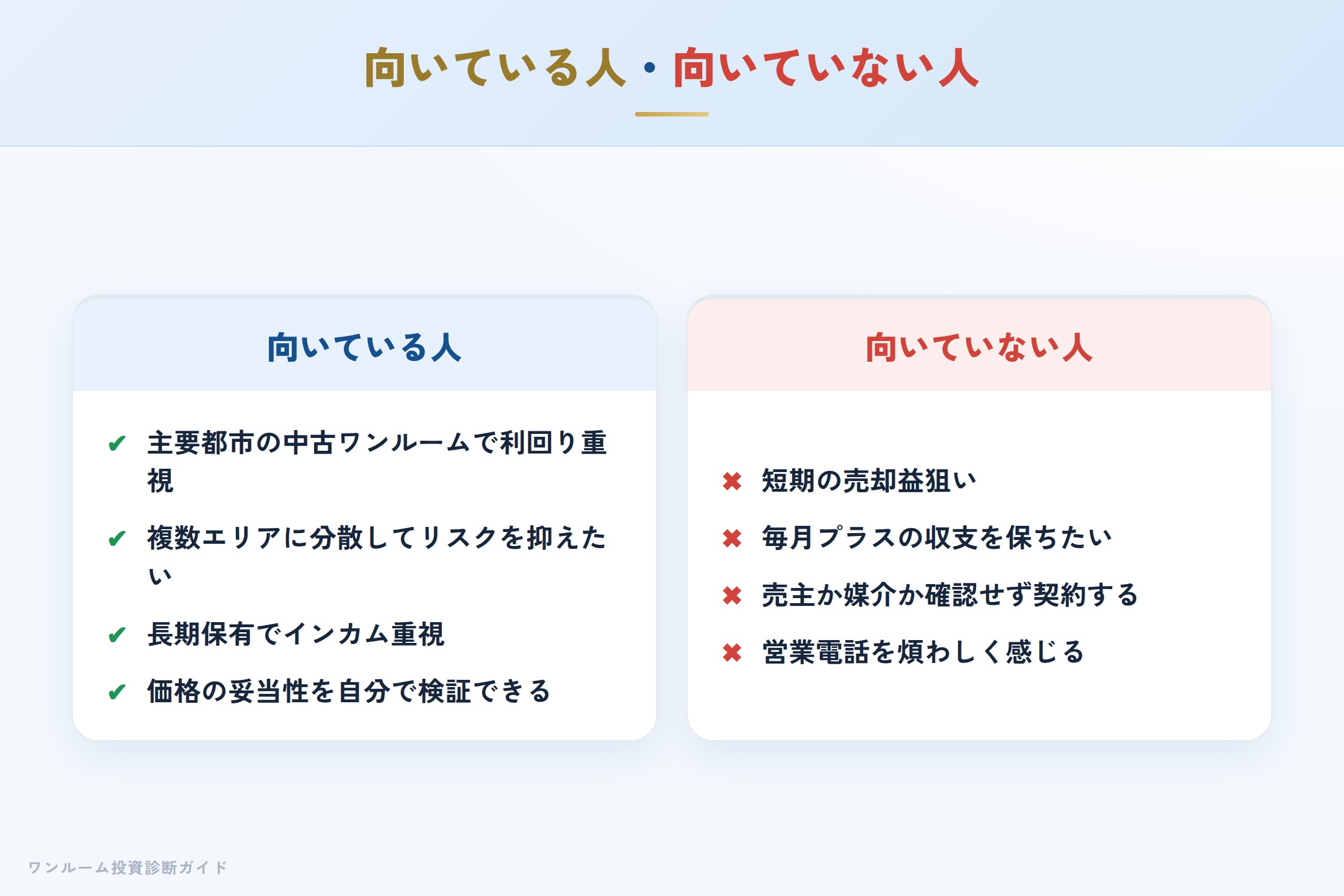 向いている人・向いていない人

向いている人

✔ 主要都市の中古ワンルームで利回り重視

✔ 複数エリアに分散してリスクを抑えたい

✔ 長期保有でインカム重視

✔ 価格の妥当性を自分で検証できる

向いていない人

✖ 短期の売却益狙い

✖ 毎月プラスの収支を保ちたい

✖ 売主か媒介か確認せず契約する

✖ 営業電話を煩わしく感じる

ワンルーム投資診断ガイド